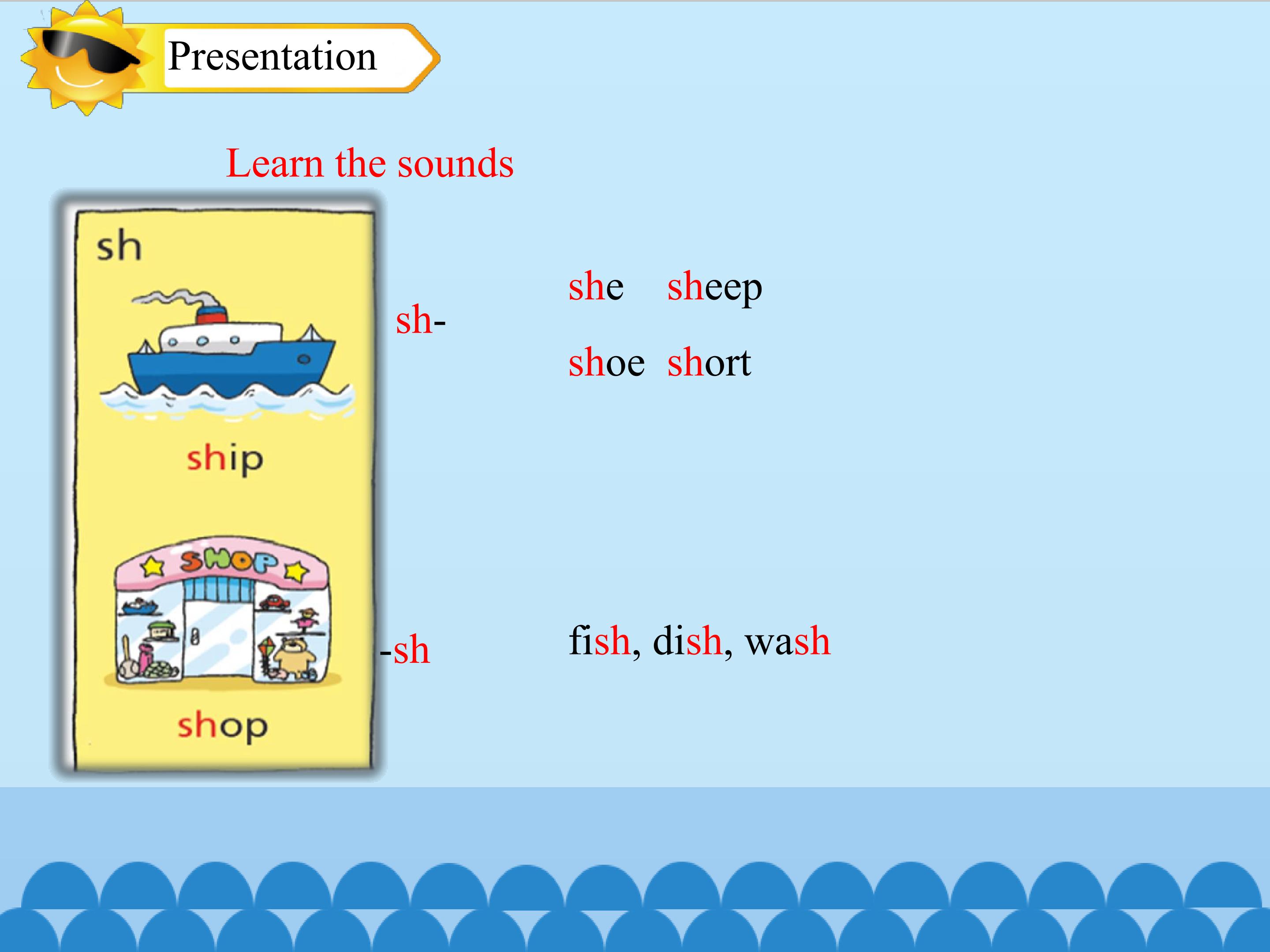 Presentation

Learn the sounds

sh

ship

SHOP

shop

sh-

she sheep

shoe short

-sh

fish, dish, wash